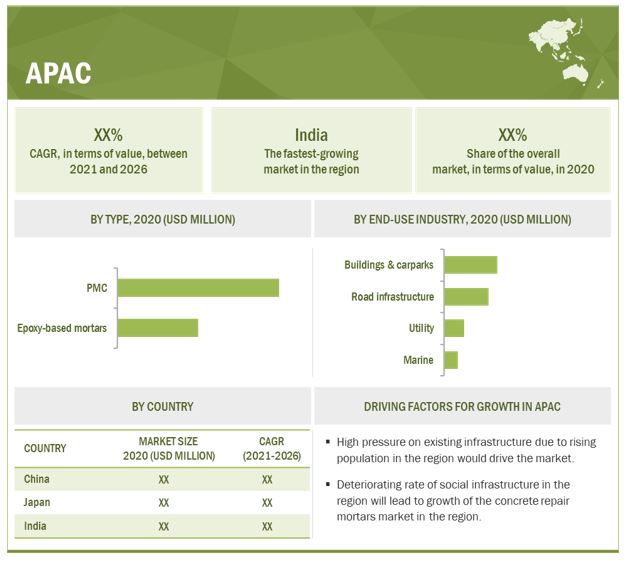 APAC

XX%
CAGR, in terms of value, between 2021 and 2026

India
The fastest-growing market in the region

XX%
Share of the overall market, in terms of value, in 2020

BY TYPE, 2020 (USD MILLION)

PMC

Epoxy-based mortars

BY END-USE INDUSTRY, 2020 (USD MILLION)

Buildings & carparks

Road infrastructure

Utility

Marine

BY COUNTRY

| COUNTRY | MARKET SIZE 2020 (USD MILLION) | CAGR (2021-2026) |
|---|---|---|
| China | XX | XX |
| Japan | XX | XX |
| India | XX | XX |

DRIVING FACTORS FOR GROWTH IN APAC

▪ High pressure on existing infrastructure due to rising population in the region would drive the market.

▪ Deteriorating rate of social infrastructure in the region will lead to growth of the concrete repair mortars market in the region.